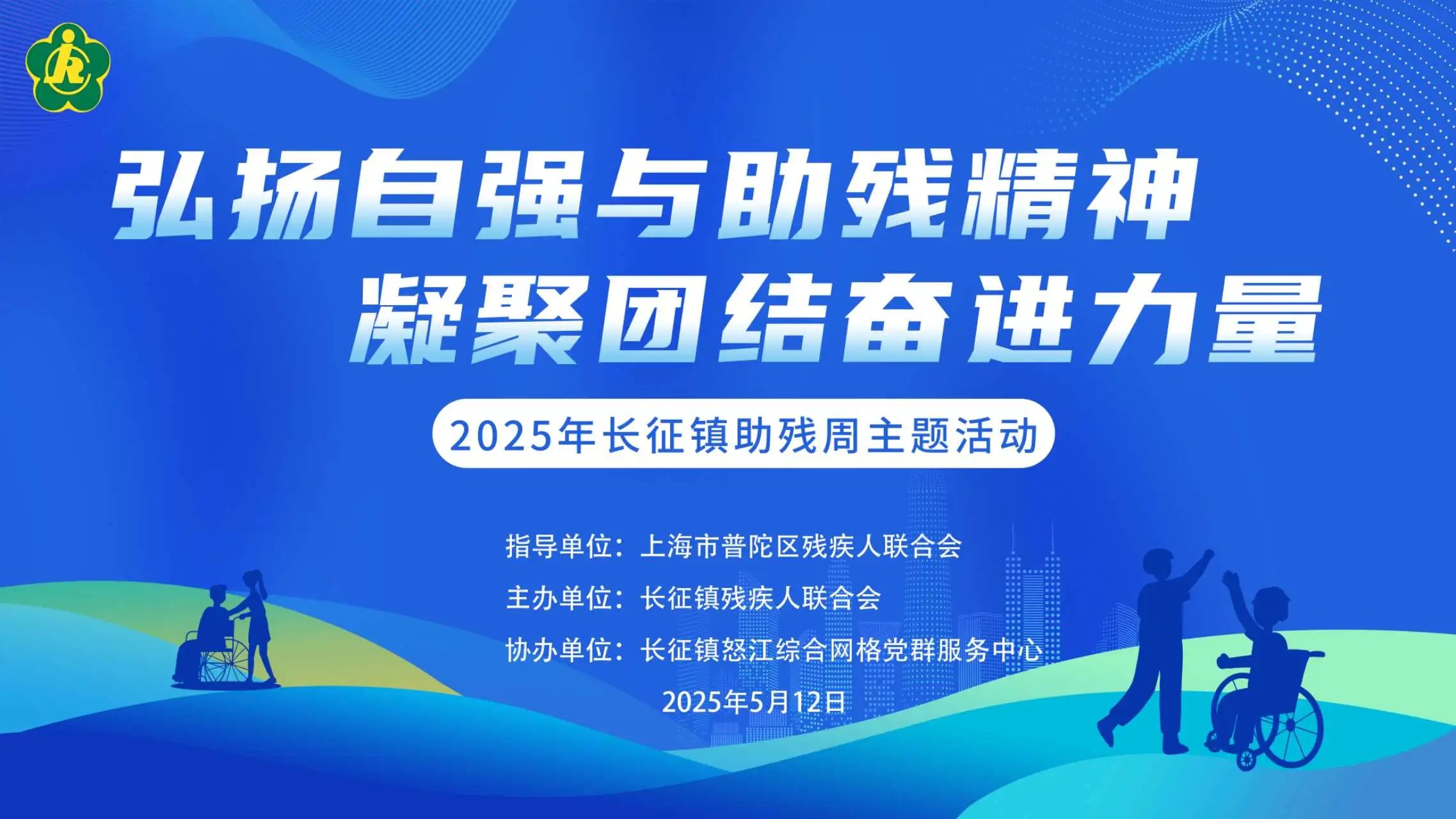 弘扬自强与助残精神
凝聚团结奋进力量

2025年长征镇助残周主题活动

指导单位：上海市普陀区残疾人联合会
主办单位：长征镇残疾人联合会
协办单位：长征镇怒江综合网格党群服务中心
2025年5月12日